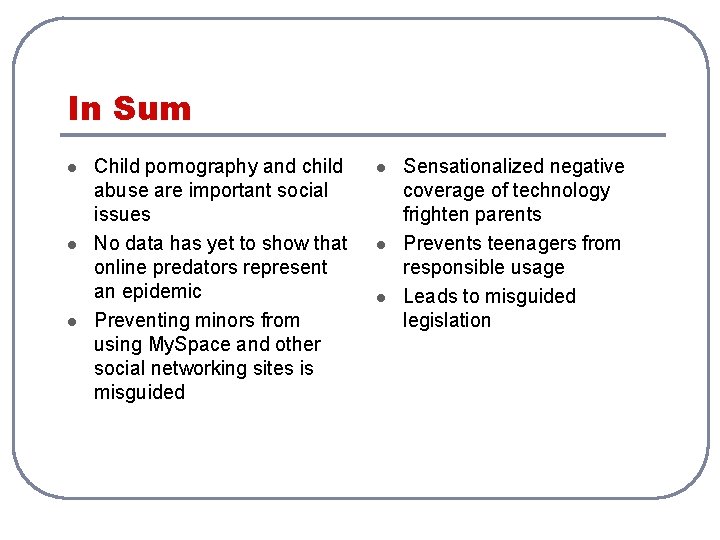 In Sum

- Child pornography and child abuse are important social issues
- No data has yet to show that online predators represent an epidemic
- Preventing minors from using MySpace and other social networking sites is misguided

- Sensationalized negative coverage of technology frighten parents
- Prevents teenagers from responsible usage
- Leads to misguided legislation